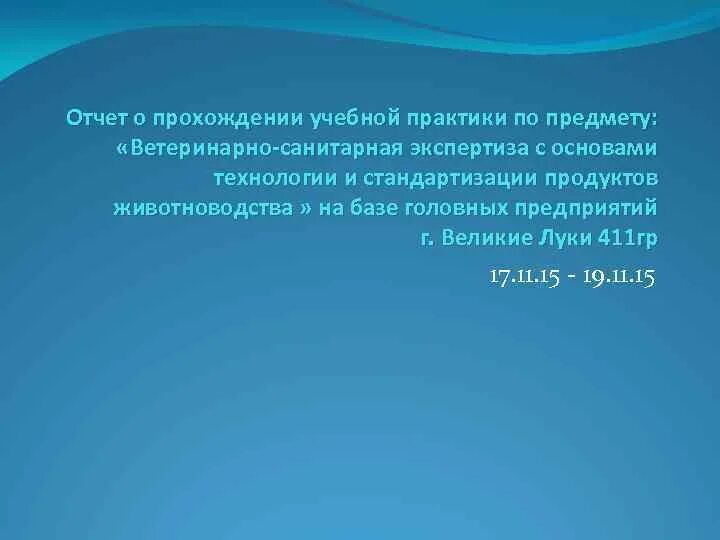 Отчет о прохождении учебной практики по предмету: «Ветеринарно-санитарная экспертиза с основами технологии и стандартизации продуктов животноводства » на базе головных предприятий г. Великие Луки 411гр

17.11.15 - 19.11.15